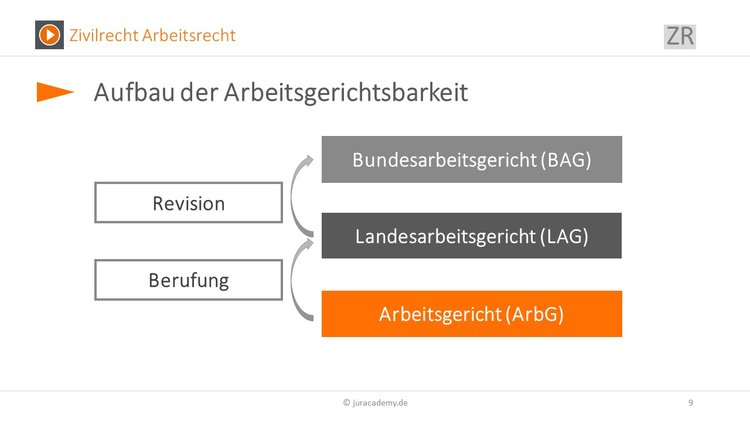 Zivilrecht Arbeitsrecht

ZR

Aufbau der Arbeitsgerichtsbarkeit

Revision

Berufung

Bundesarbeitsgericht (BAG)

Landesarbeitsgericht (LAG)

Arbeitsgericht (ArbG)

© juracademy.de

9